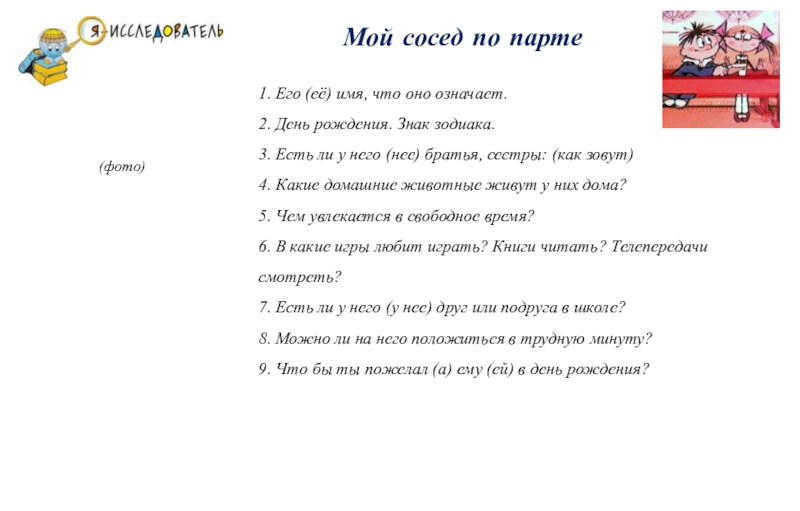 Я-ИССЛЕДОВАТЕЛЬ

Мой сосед по парте

(фото)

1. Его (её) имя, что оно означает.

2. День рождения. Знак зодиака.

3. Есть ли у него (нее) братья, сестры: (как зовут)

4. Какие домашние животные живут у них дома?

5. Чем увлекается в свободное время?

6. В какие игры любит играть? Книги читать? Телепередачи смотреть?

7. Есть ли у него (у нее) друг или подруга в школе?

8. Можно ли на него положиться в трудную минуту?

9. Что бы ты пожелал (а) ему (ей) в день рождения?